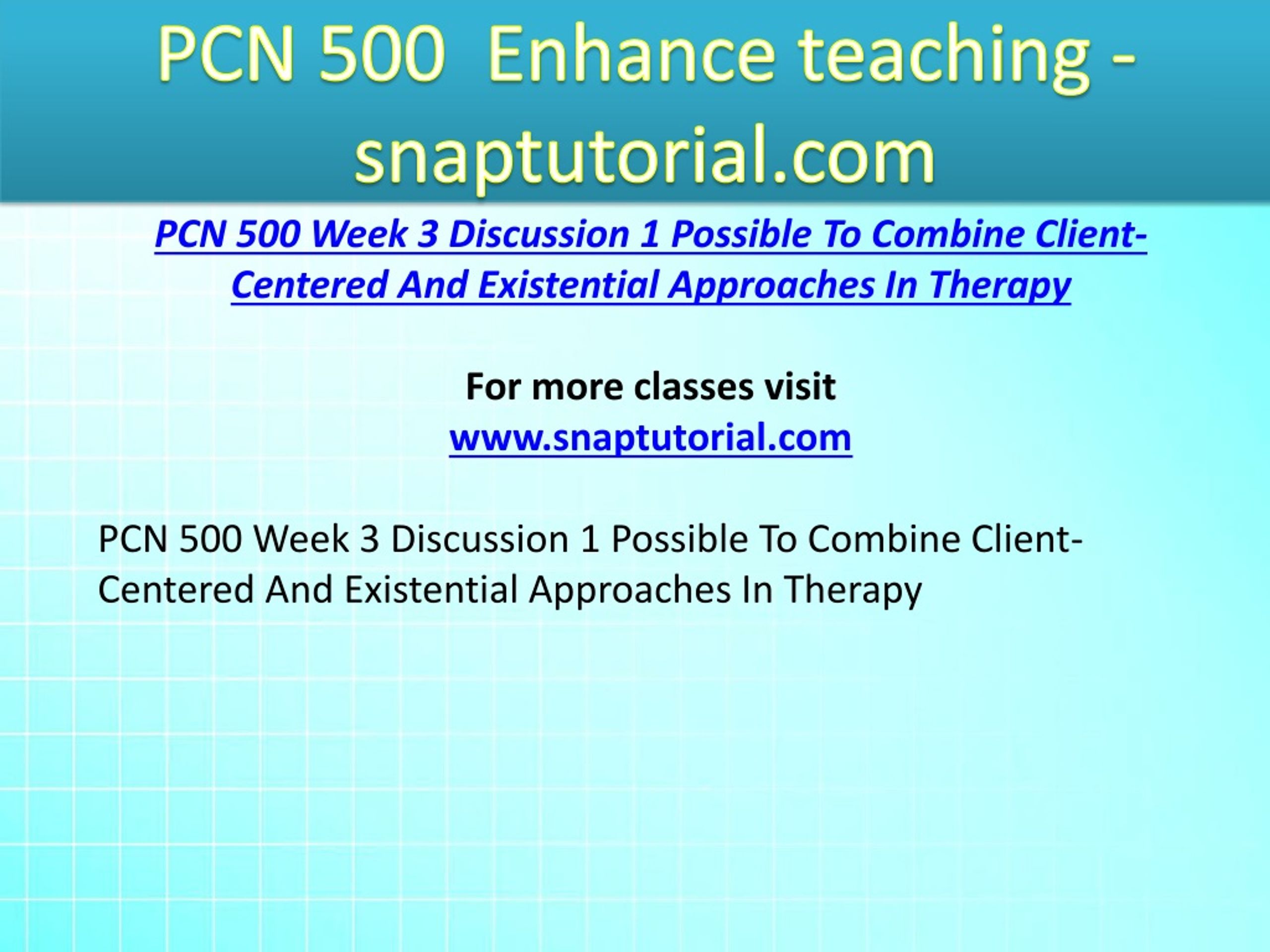 PCN 500 Enhance teaching - snaptutorial.com

PCN 500 Week 3 Discussion 1 Possible To Combine Client-Centered And Existential Approaches In Therapy

For more classes visit
www.snaptutorial.com

PCN 500 Week 3 Discussion 1 Possible To Combine Client-Centered And Existential Approaches In Therapy